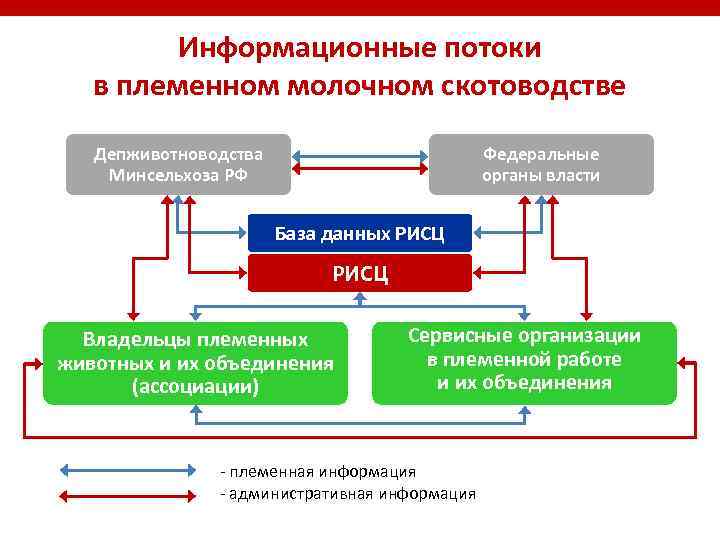 Информационные потоки
в племенном молочном скотоводстве

Депживотноводства
Минсельхоза РФ

Федеральные
органы власти

База данных РИСЦ

РИСЦ

Владельцы племенных
животных и их объединения
(ассоциации)

Сервисные организации
в племенной работе
и их объединения

- племенная информация
- административная информация